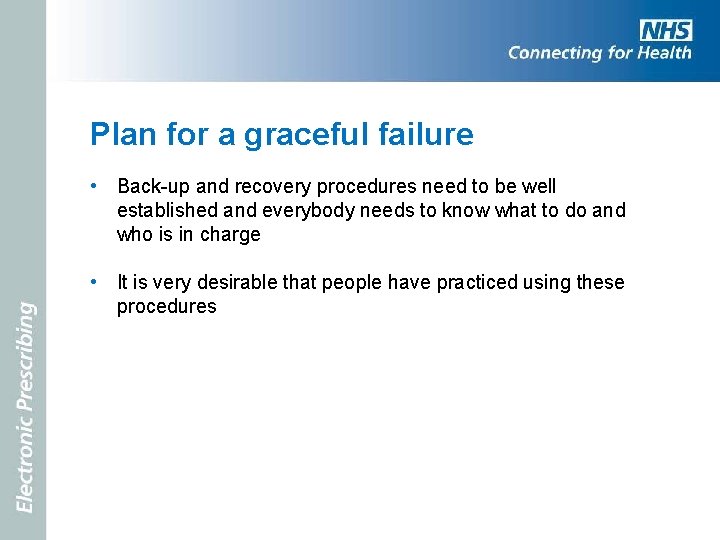 NHS
Connecting for Health

Plan for a graceful failure

• Back-up and recovery procedures need to be well established and everybody needs to know what to do and who is in charge

• It is very desirable that people have practiced using these procedures

Electronic Prescribing